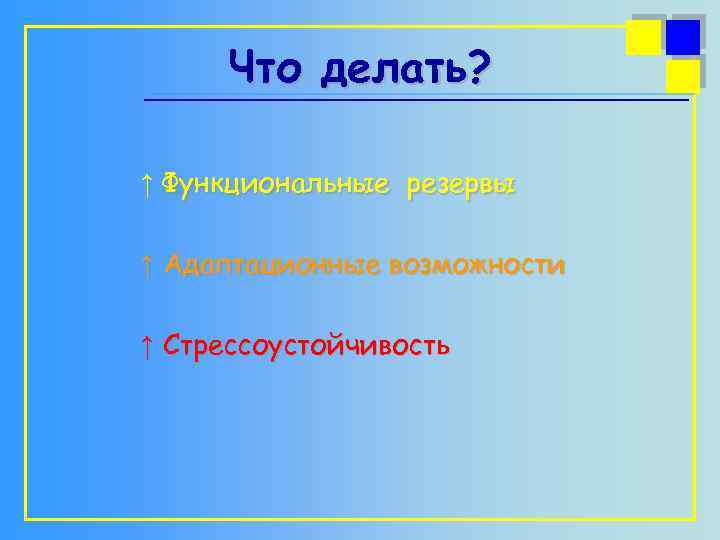 Что делать?

↑ Функциональные резервы

↑ Адаптационные возможности

↑ Стрессоустойчивость